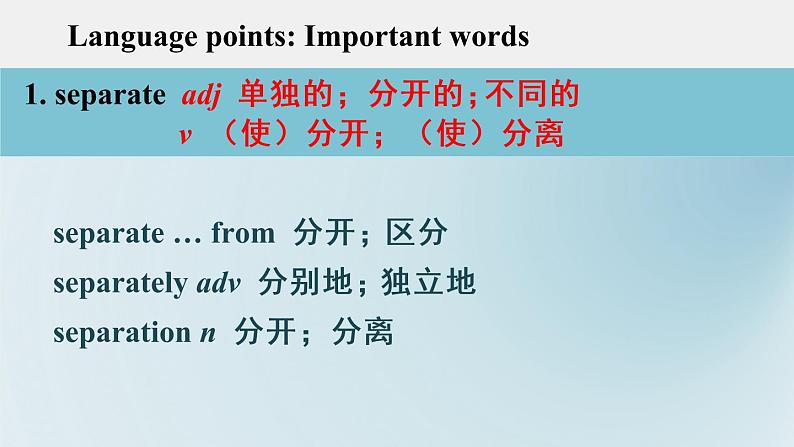 Language points: Important words

1. separate adj 单独的；分开的；不同的
v （使）分开；（使）分离

separate … from 分开；区分
separately adv 分别地；独立地
separation n 分开；分离